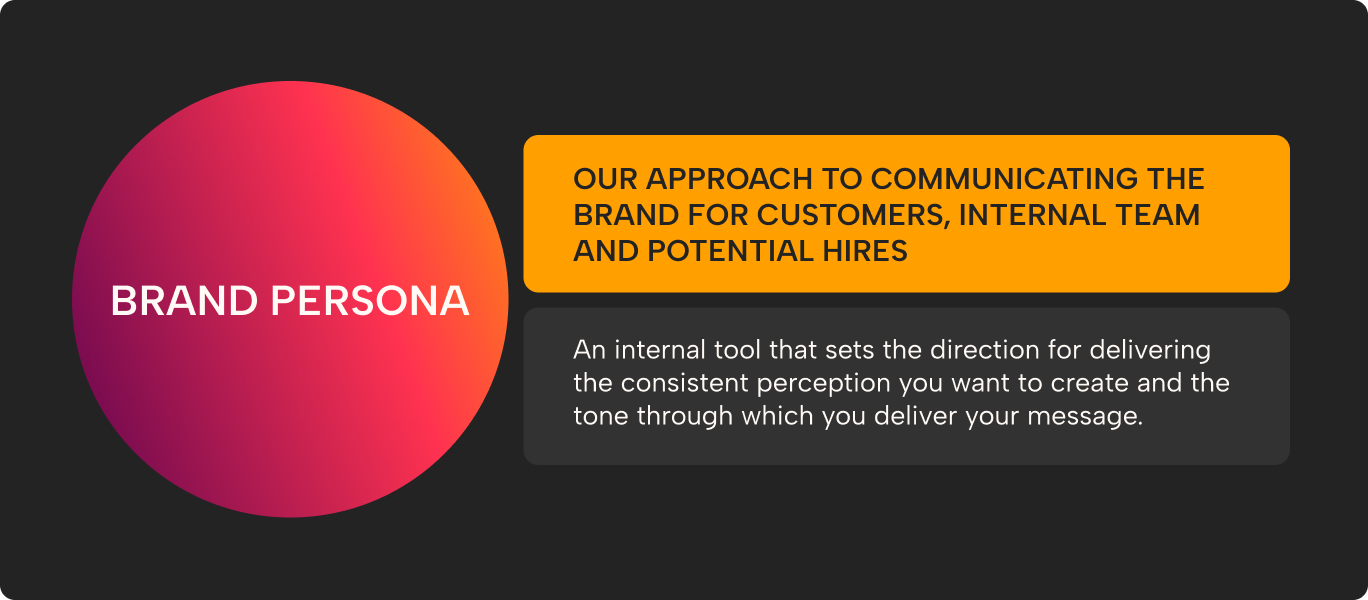 BRAND PERSONA

OUR APPROACH TO COMMUNICATING THE BRAND FOR CUSTOMERS, INTERNAL TEAM AND POTENTIAL HIRES

An internal tool that sets the direction for delivering the consistent perception you want to create and the tone through which you deliver your message.